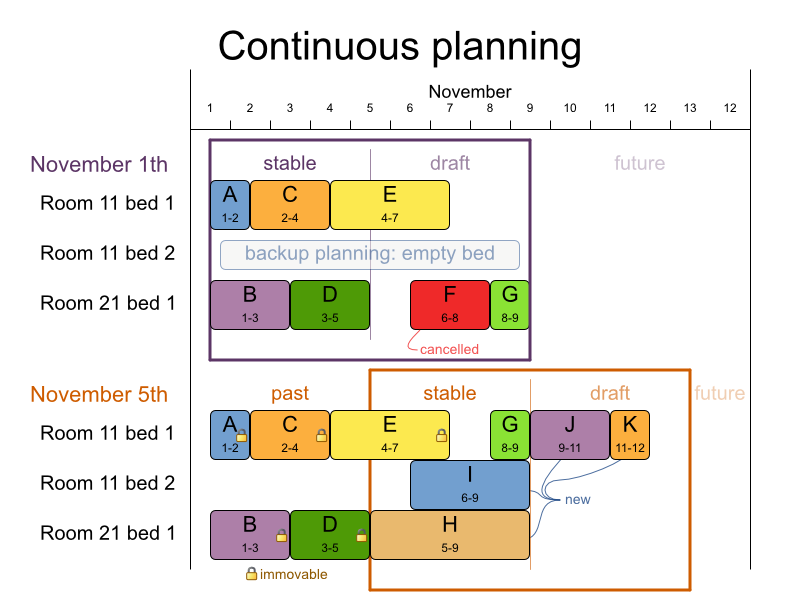 Continuous planning

November
1 2 3 4 5 6 7 8 9 10 11 12 13 12

November 1th
stable
draft
future
Room 11 bed 1
A 1-2
C 2-4
E 4-7
Room 11 bed 2
backup planning: empty bed
Room 21 bed 1
B 1-3
D 3-5
F 6-8
G 8-9
cancelled

November 5th
past
stable
draft
future
Room 11 bed 1
A 1-2
C 2-4
E 4-7
G 8-9
J 9-11
K 11-12
Room 11 bed 2
I 6-9
new
Room 21 bed 1
B 1-3
D 3-5
H 5-9
immovable